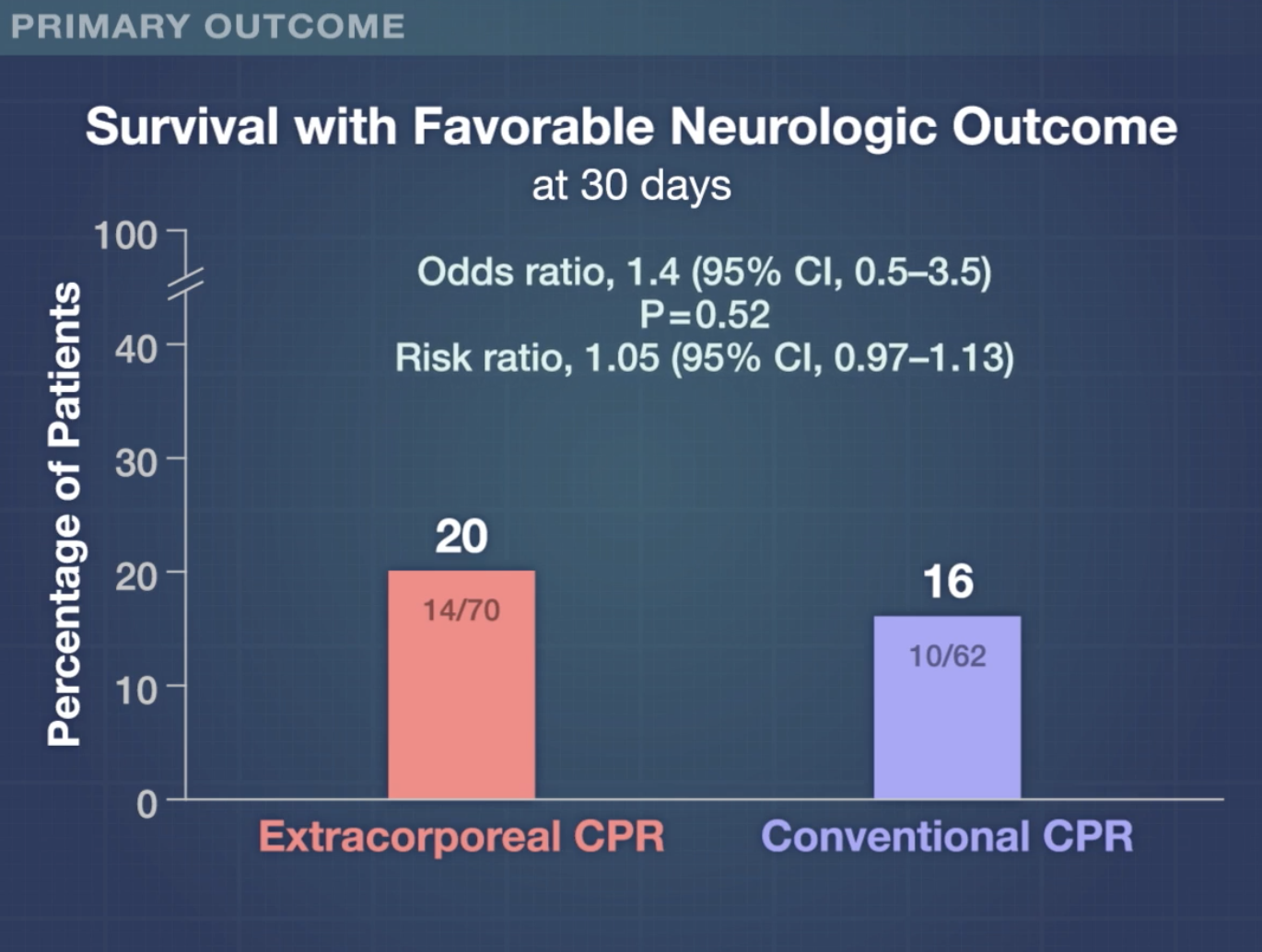 PRIMARY OUTCOME

Survival with Favorable Neurologic Outcome
at 30 days

Odds ratio, 1.4 (95% CI, 0.5–3.5)
P=0.52
Risk ratio, 1.05 (95% CI, 0.97–1.13)

Percentage of Patients

100
40
30
20
10
0

20
14/70

16
10/62

Extracorporeal CPR
Conventional CPR